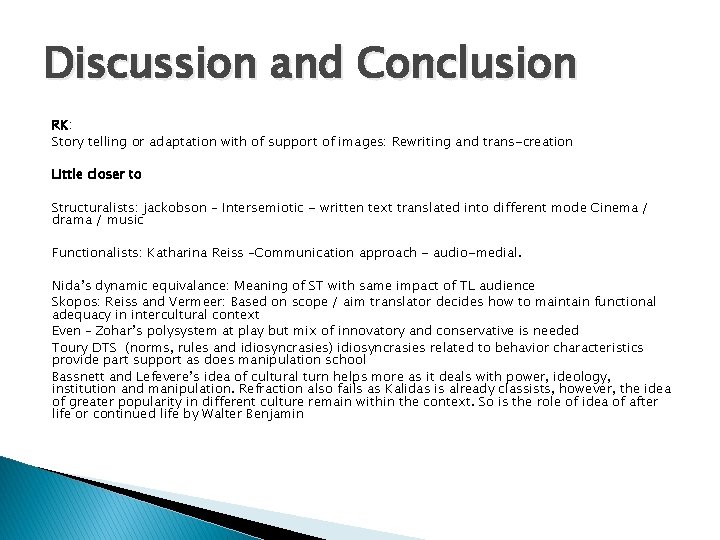 Discussion and Conclusion

RK:
Story telling or adaptation with of support of images: Rewriting and trans-creation

Little closer to

Structuralists: jackobson – Intersemiotic – written text translated into different mode Cinema / drama / music

Functionalists: Katharina Reiss –Communication approach – audio-medial.

Nida's dynamic equivalance: Meaning of ST with same impact of TL audience
Skopos: Reiss and Vermeer: Based on scope / aim translator decides how to maintain functional adequacy in intercultural context
Even – Zohar's polysystem at play but mix of innovatory and conservative is needed
Toury DTS (norms, rules and idiosyncrasies) idiosyncrasies related to behavior characteristics provide part support as does manipulation school
Bassnett and Lefevere's idea of cultural turn helps more as it deals with power, ideology, institution and manipulation. Refraction also fails as Kalidas is already classists, however, the idea of greater popularity in different culture remain within the context. So is the role of idea of after life or continued life by Walter Benjamin